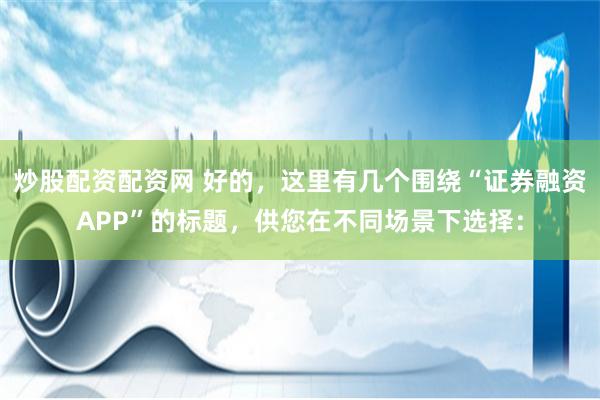 炒股配资配资网 好的，这里有几个围绕“证券融资APP”的标题，供您在不同场景下选择：